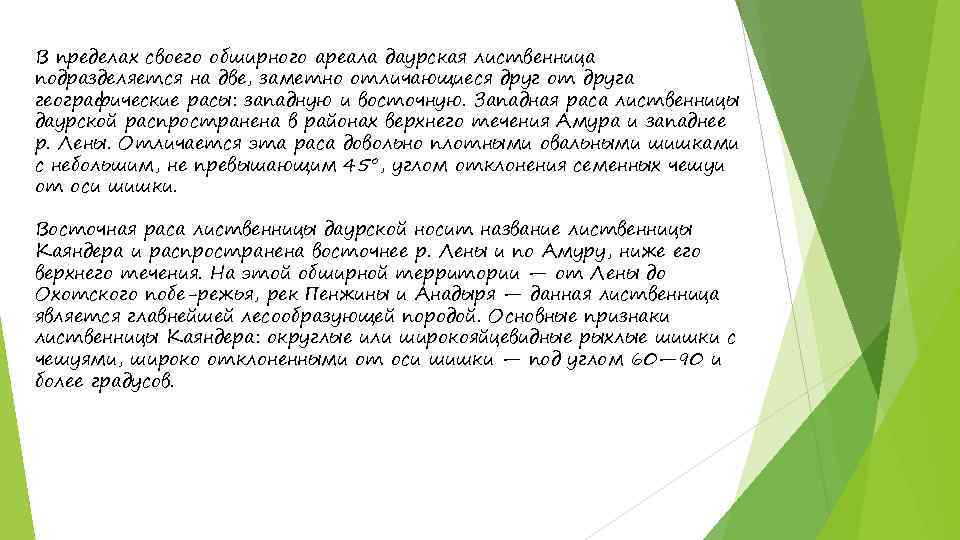 В пределах своего обширного ареала даурская лиственница подразделяется на две, заметно отличающиеся друг от друга географические расы: западную и восточную. Западная раса лиственницы даурской распространена в районах верхнего течения Амура и западнее р. Лены. Отличается эта раса довольно плотными овальными шишками с небольшим, не превышающим 45°, углом отклонения семенных чешуи от оси шишки.

Восточная раса лиственницы даурской носит название лиственницы Каяндера и распространена восточнее р. Лены и по Амуру, ниже его верхнего течения. На этой обширной территории — от Лены до Охотского побе-режья, рек Пенжины и Анадыря — данная лиственница является главнейшей лесообразующей породой. Основные признаки лиственницы Каяндера: округлые или широкояйцевидные рыхлые шишки с чешуями, широко отклоненными от оси шишки — под углом 60—90 и более градусов.